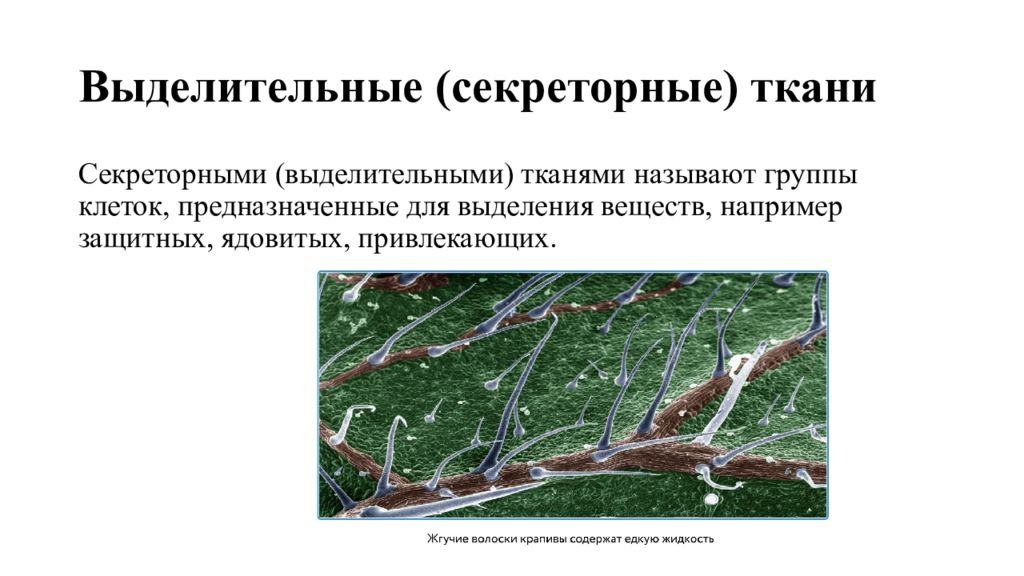 Выделительные (секреторные) ткани

Секреторными (выделительными) тканями называют группы клеток, предназначенные для выделения веществ, например защитных, ядовитых, привлекающих.

Жгучие волоски крапивы содержат едкую жидкость